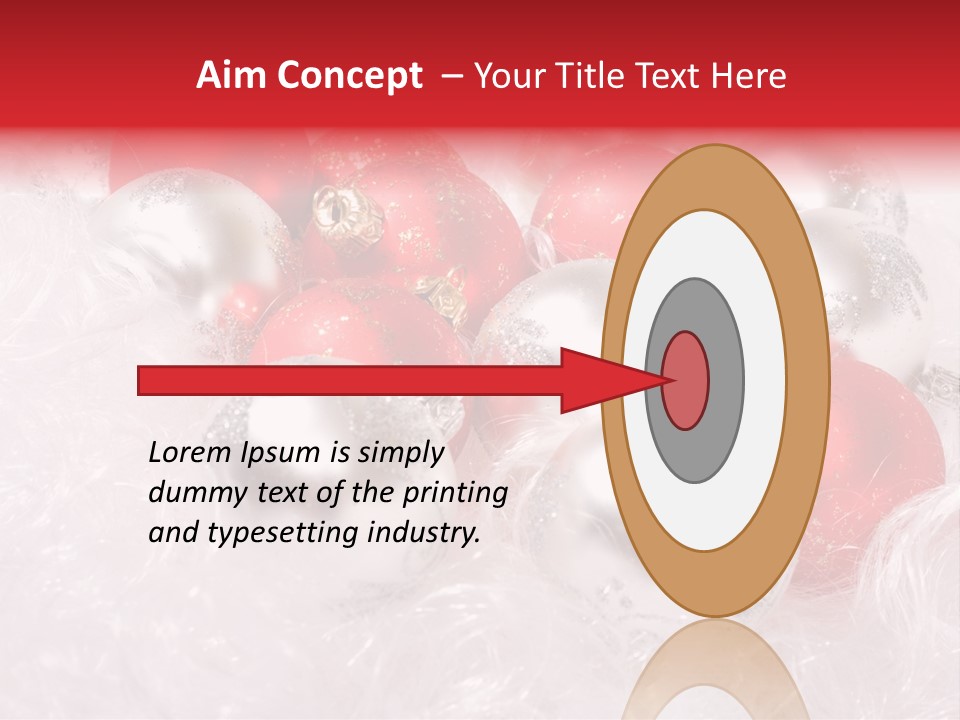 Aim Concept – Your Title Text Here

Lorem Ipsum is simply dummy text of the printing and typesetting industry.